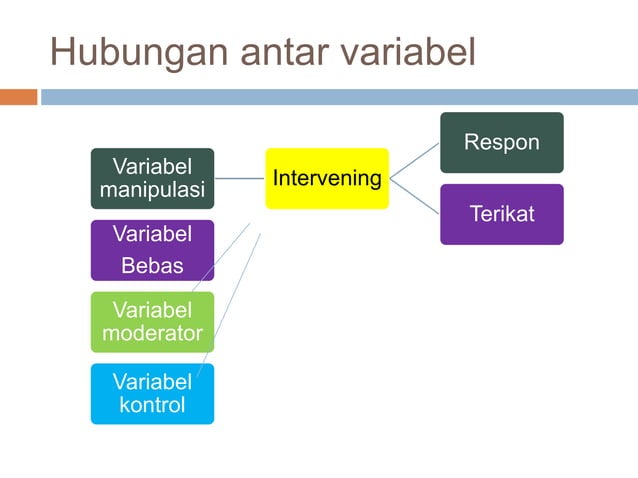 Hubungan antar variabel

Variabel manipulasi

Variabel Bebas

Variabel moderator

Variabel kontrol

Intervening

Respon

Terikat